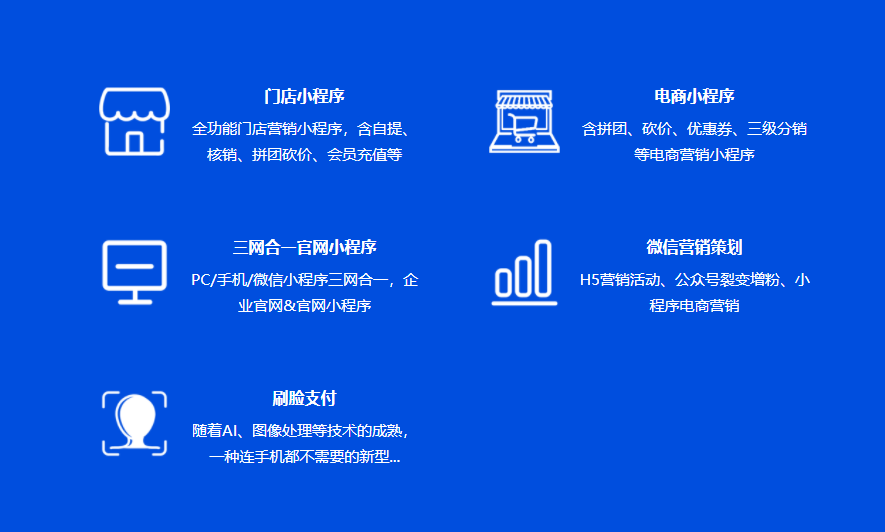 门店小程序

全功能门店营销小程序，含自提、核销、拼团砍价、会员充值等

电商小程序

含拼团、砍价、优惠券、三级分销等电商营销小程序

三网合一官网小程序

PC/手机/微信小程序三网合一，企业官网&官网小程序

微信营销策划

H5营销活动、公众号裂变增粉、小程序电商营销

刷脸支付

随着AI、图像处理等技术的成熟，一种连手机都不需要的新型...